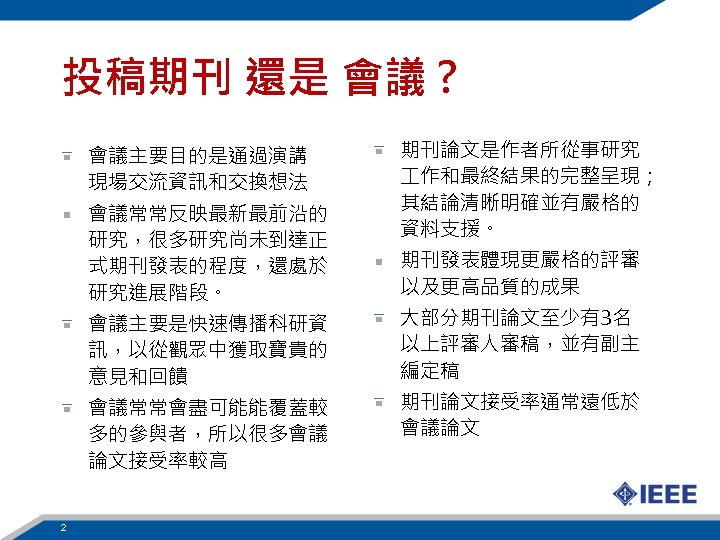 投稿期刊 還是 會議？

會議主要目的是通過演講現場交流資訊和交換想法

會議常常反映最新最前沿的研究，很多研究尚未到達正式期刊發表的程度，還處於研究進展階段。

會議主要是快速傳播科研資訊，以從觀眾中獲取寶貴的意見和回饋

會議常常會盡可能能覆蓋較多的參與者，所以很多會議論文接受率較高

期刊論文是作者所從事研究工作和最終結果的完整呈現；其結論清晰明確並有嚴格的資料支援。

期刊發表體現更嚴格的評審以及更高品質的成果

大部分期刊論文至少有3名以上評審人審稿，並有副主編定稿

期刊論文接受率通常遠低於會議論文

IEEE

2